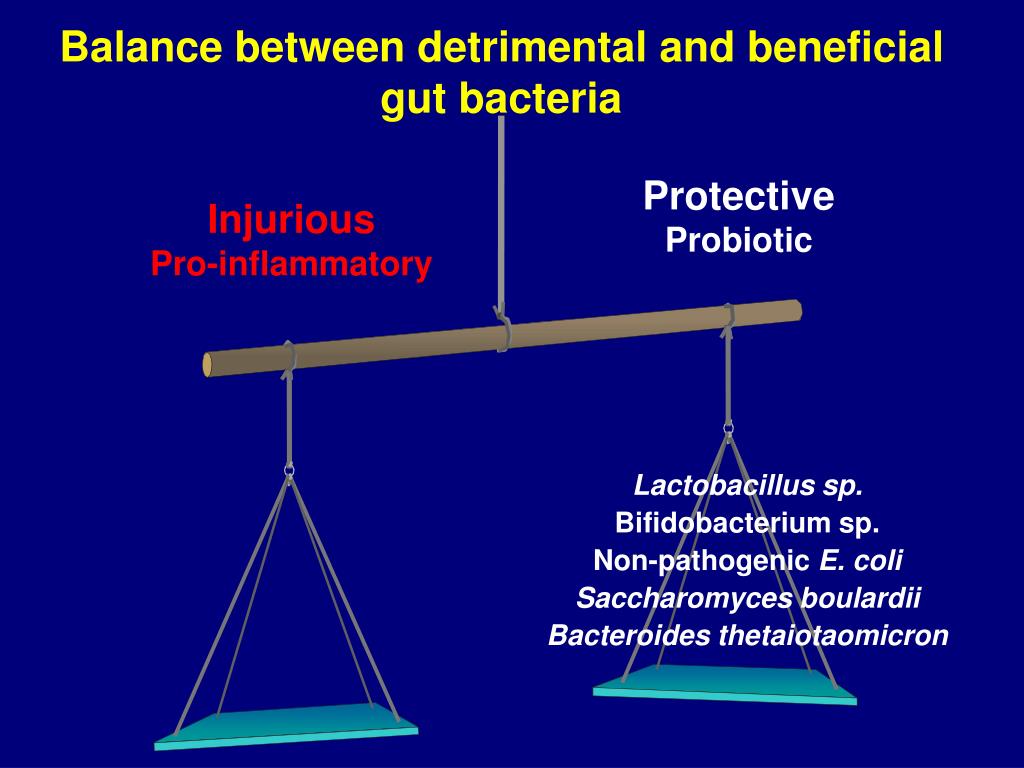 Balance between detrimental and beneficial gut bacteria

Injurious
Pro-inflammatory

Protective
Probiotic

Lactobacillus sp.
Bifidobacterium sp.
Non-pathogenic E. coli
Saccharomyces boulardii
Bacteroides thetaiotaomicron